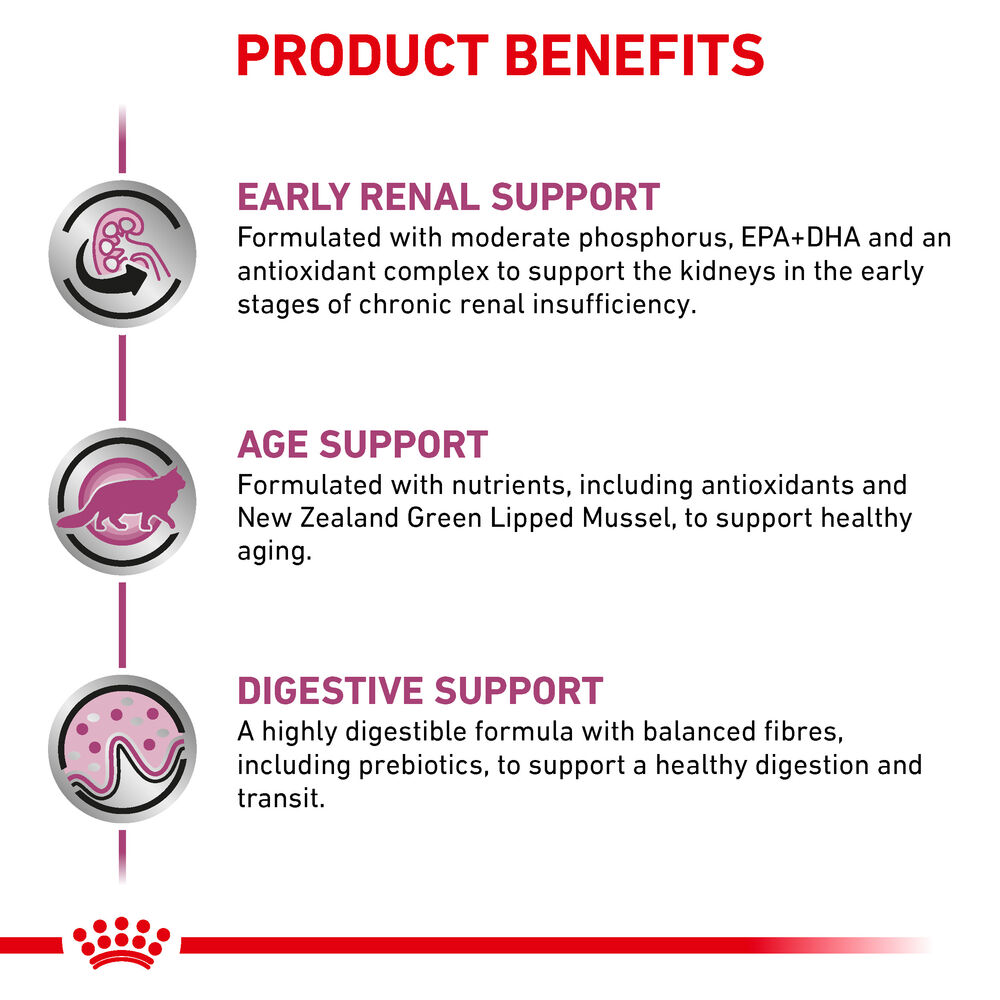 PRODUCT BENEFITS

EARLY RENAL SUPPORT
Formulated with moderate phosphorus, EPA+DHA and an antioxidant complex to support the kidneys in the early stages of chronic renal insufficiency.

AGE SUPPORT
Formulated with nutrients, including antioxidants and New Zealand Green Lipped Mussel, to support healthy aging.

DIGESTIVE SUPPORT
A highly digestible formula with balanced fibres, including prebiotics, to support a healthy digestion and transit.